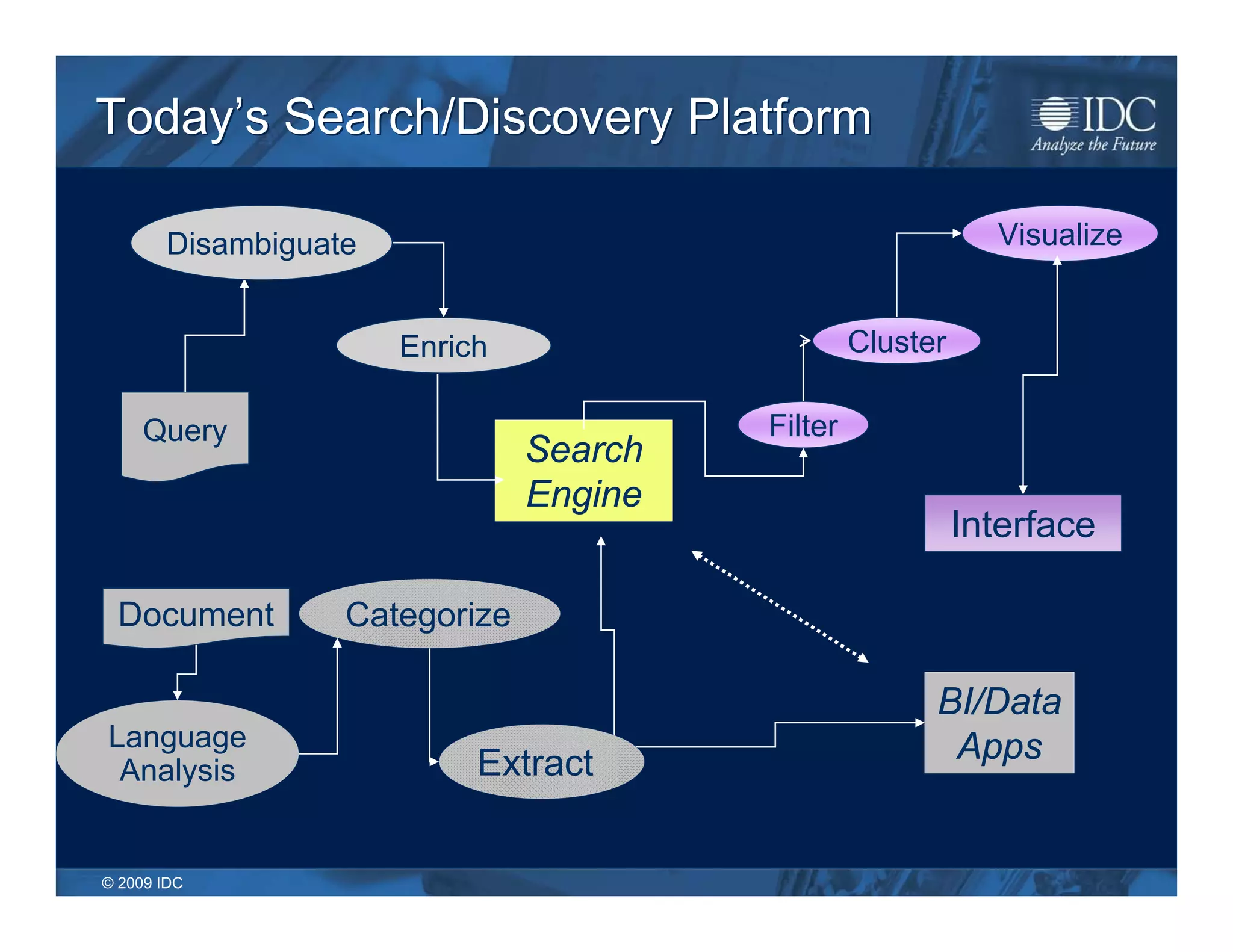 Today's Search/Discovery Platform

IDC
Analyze the Future

Disambiguate

Visualize

Enrich

Cluster

Query

Filter

Search Engine

Interface

Document

Categorize

Language Analysis

Extract

BI/Data Apps

© 2009 IDC